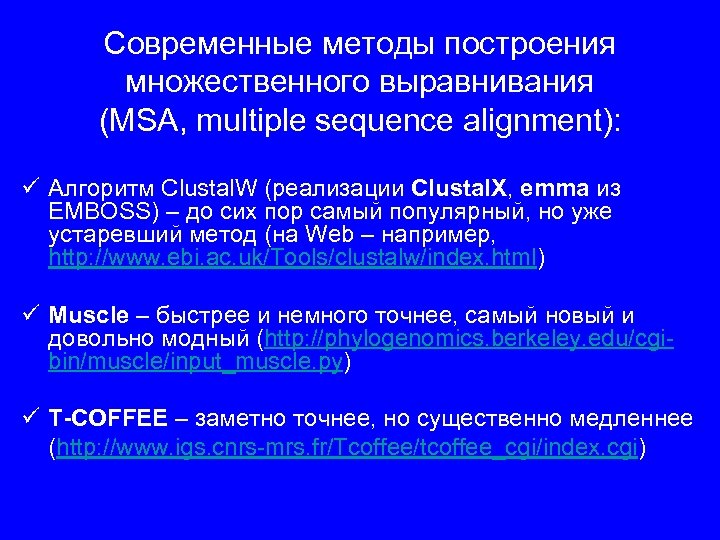 Современные методы построения множественного выравнивания (MSA, multiple sequence alignment):

✓ Алгоритм ClustalW (реализации ClustalX, emma из EMBOSS) – до сих пор самый популярный, но уже устаревший метод (на Web – например, http://www.ebi.ac.uk/Tools/clustalw/index.html)

✓ Muscle – быстрее и немного точнее, самый новый и довольно модный (http://phylogenomics.berkeley.edu/cgi-bin/muscle/input_muscle.py)

✓ T-COFFEE – заметно точнее, но существенно медленнее (http://www.igs.cnrs-mrs.fr/Tcoffee/tcoffee_cgi/index.cgi)